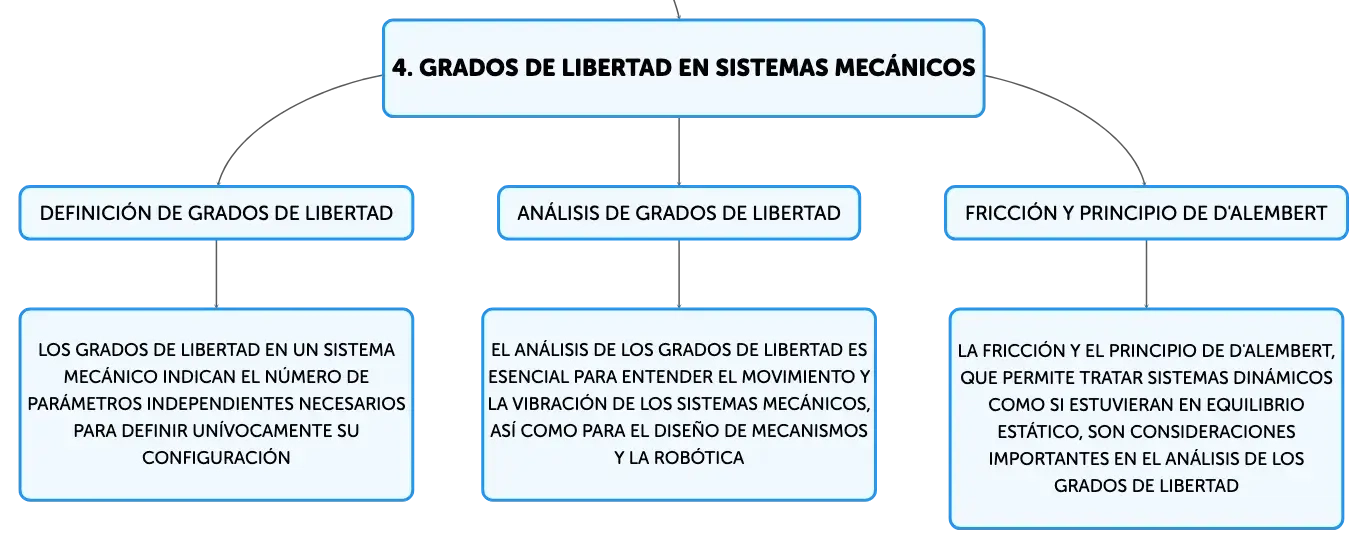 4. GRADOS DE LIBERTAD EN SISTEMAS MECÁNICOS

DEFINICIÓN DE GRADOS DE LIBERTAD

LOS GRADOS DE LIBERTAD EN UN SISTEMA MECÁNICO INDICAN EL NÚMERO DE PARÁMETROS INDEPENDIENTES NECESARIOS PARA DEFINIR UNÍVOCAMENTE SU CONFIGURACIÓN

ANÁLISIS DE GRADOS DE LIBERTAD

EL ANÁLISIS DE LOS GRADOS DE LIBERTAD ES ESENCIAL PARA ENTENDER EL MOVIMIENTO Y LA VIBRACIÓN DE LOS SISTEMAS MECÁNICOS, ASÍ COMO PARA EL DISEÑO DE MECANISMOS Y LA ROBÓTICA

FRICCIÓN Y PRINCIPIO DE D'ALEMBERT

LA FRICCIÓN Y EL PRINCIPIO DE D'ALEMBERT, QUE PERMITE TRATAR SISTEMAS DINÁMICOS COMO SI ESTUVIERAN EN EQUILIBRIO ESTÁTICO, SON CONSIDERACIONES IMPORTANTES EN EL ANÁLISIS DE LOS GRADOS DE LIBERTAD